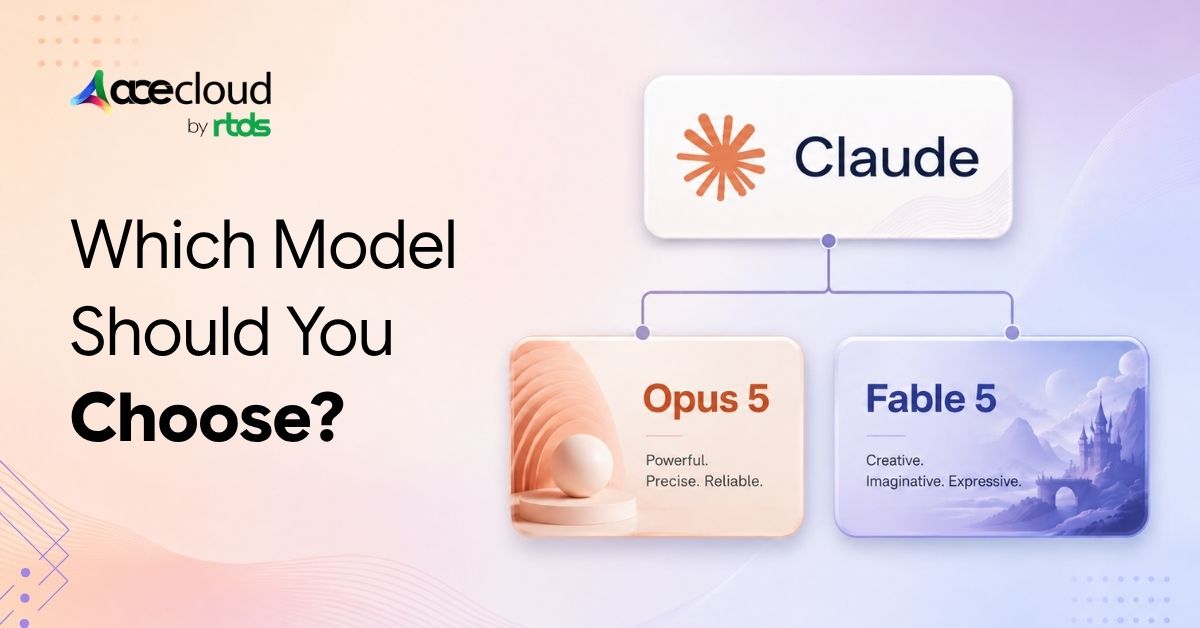 acecloud
by rtds

Which Model Should You Choose?

Claude

Opus 5

Powerful.
Precise. Reliable.

Fable 5

Creative.
Imaginative. Expressive.